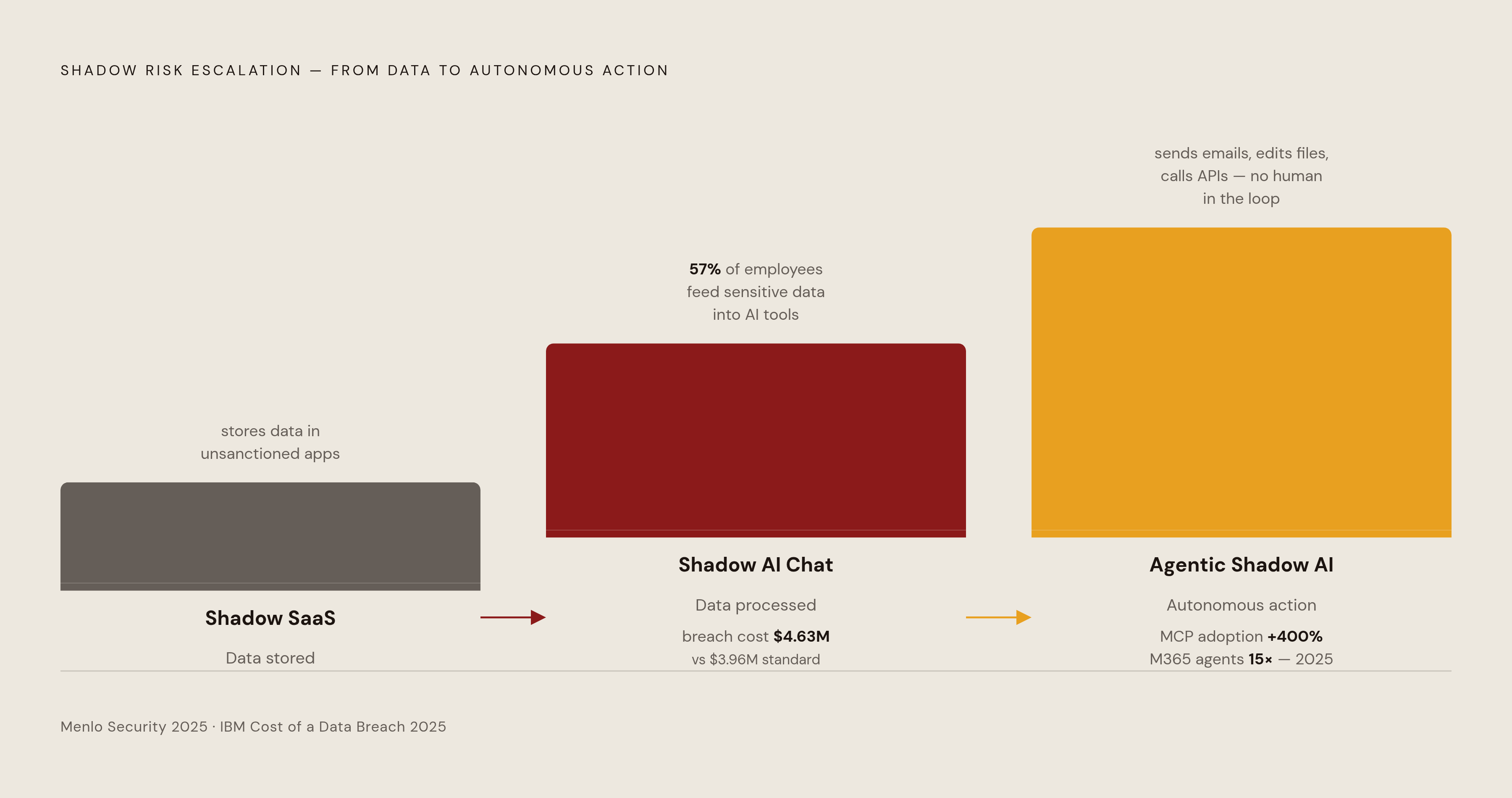 SHADOW RISK ESCALATION — FROM DATA TO AUTONOMOUS ACTION

stores data in unsanctioned apps

Shadow SaaS

Data stored

57% of employees feed sensitive data into AI tools

Shadow AI Chat

Data processed

breach cost $4.63M
vs $3.96M standard

sends emails, edits files, calls APIs — no human in the loop

Agentic Shadow AI

Autonomous action

MCP adoption +400%
M365 agents 15× — 2025

Menlo Security 2025 · IBM Cost of a Data Breach 2025